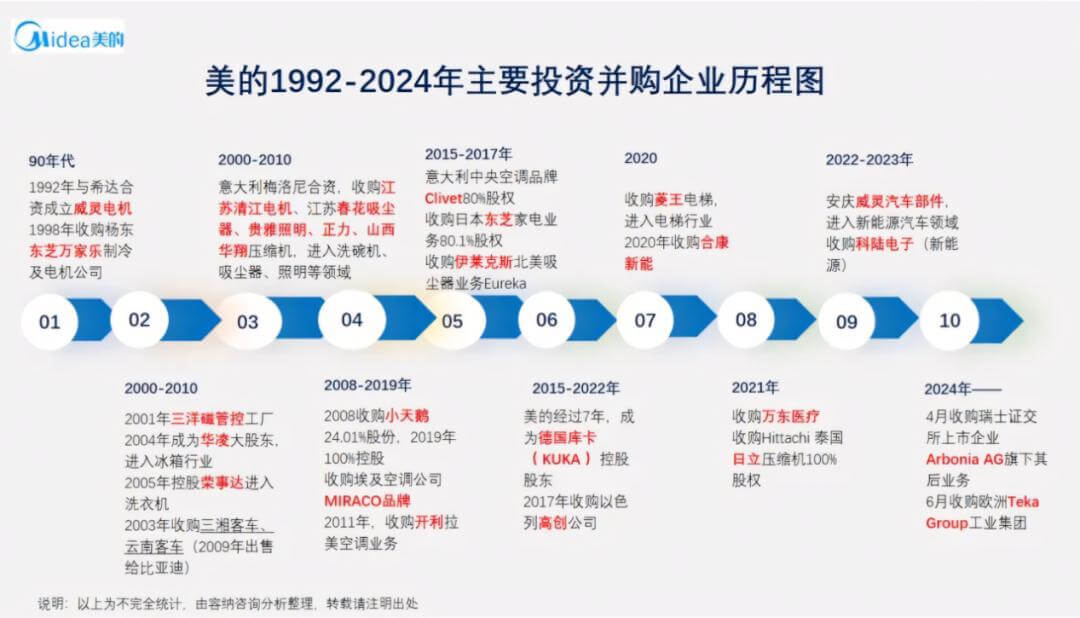 Midea美的

美的1992-2024年主要投资并购企业历程图

90年代
1992年与希达合资成立威灵电机
1998年收购杨东东芝万家乐制冷及电机公司

2000-2010
意大利梅洛尼合资，收购江苏清江电机、江苏春花吸尘器、贵雅照明、正力、山西华翔压缩机，进入洗碗机、吸尘器、照明等领域

2015-2017年
意大利中央空调品牌Clivet80%股权
收购日本东芝家电业务80.1%股权
收购伊莱克斯北美吸尘器业务Eureka

2020
收购菱王电梯，进入电梯行业
2020年收购合康新能

2022-2023年
安庆威灵汽车部件，进入新能源汽车领域
收购科陆电子（新能源）

01 02 03 04 05 06 07 08 09 10

2000-2010
2001年三洋磁管控工厂
2004年成为华凌大股东，进入冰箱行业
2005年控股荣事达进入洗衣机
2003年收购三湘客车、云南客车（2009年出售给比亚迪）

2008-2019年
2008收购小天鹅24.01%股份，2019年100%控股
收购埃及空调公司MIRACO品牌
2011年，收购开利拉美空调业务

2015-2022年
美的经过7年，成为德国库卡（KUKA）控股股东
2017年收购以色列高创公司

2021年
收购万东医疗
收购Hittachi 泰国日立压缩机100%股权

2024年——
4月收购瑞士证交所上市企业Arbonia AG旗下其后业务
6月收购欧洲Teka Group工业集团

说明：以上为不完全统计，由容纳咨询分析整理，转载请注明出处